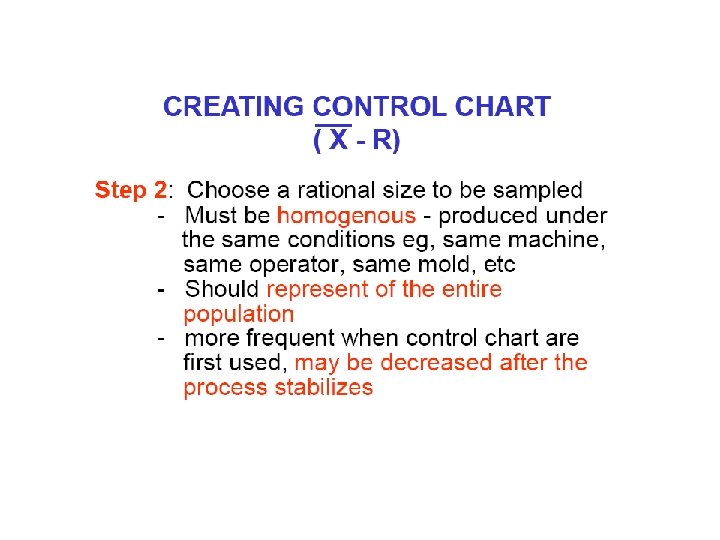 CREATING CONTROL CHART
( $\overline{X}$ - R)

Step 2: Choose a rational size to be sampled
- Must be homogenous - produced under the same conditions eg, same machine, same operator, same mold, etc
- Should represent of the entire population
- more frequent when control chart are first used, may be decreased after the process stabilizes